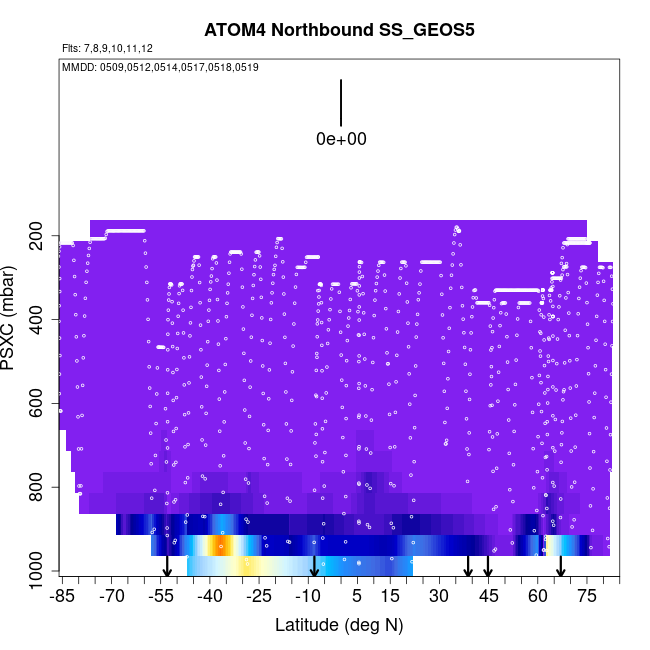 ATOM4 Northbound SS_GEOS5

Flts: 7,8,9,10,11,12

MMDD: 0509,0512,0514,0517,0518,0519

0e+00

PSXC (mbar)

200
400
600
800
1000

-85 -70 -55 -40 -25 -10 5 15 30 45 60 75

Latitude (deg N)